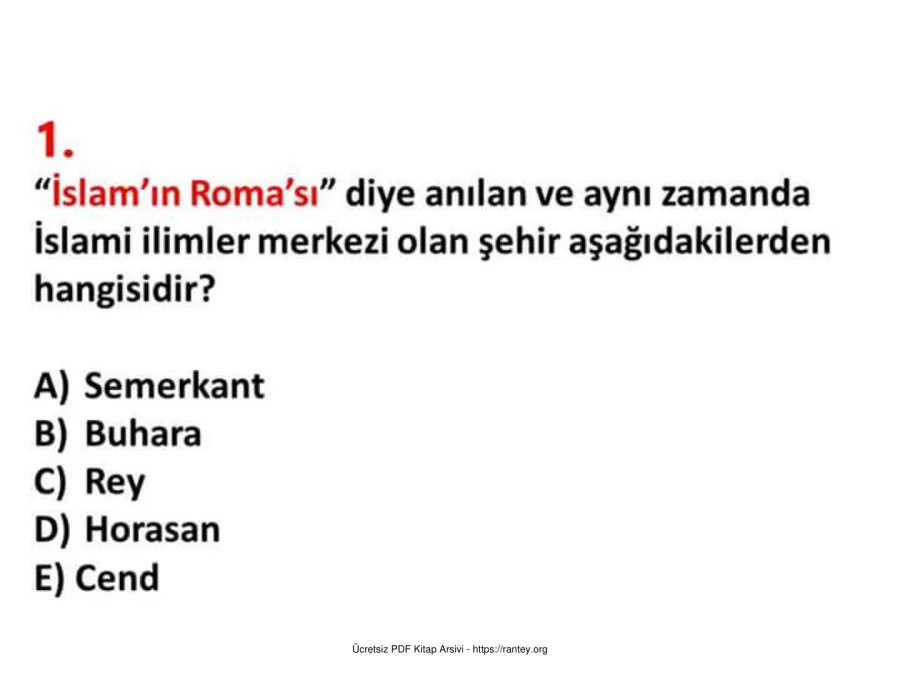 1.
“İslam’ın Roma’sı” diye anılan ve aynı zamanda İslami ilimler merkezi olan şehir aşağıdakilerden hangisidir?

A) Semerkant
B) Buhara
C) Rey
D) Horasan
E) Cend

Ücretsiz PDF Kitap Arsivi - https://rantey.org